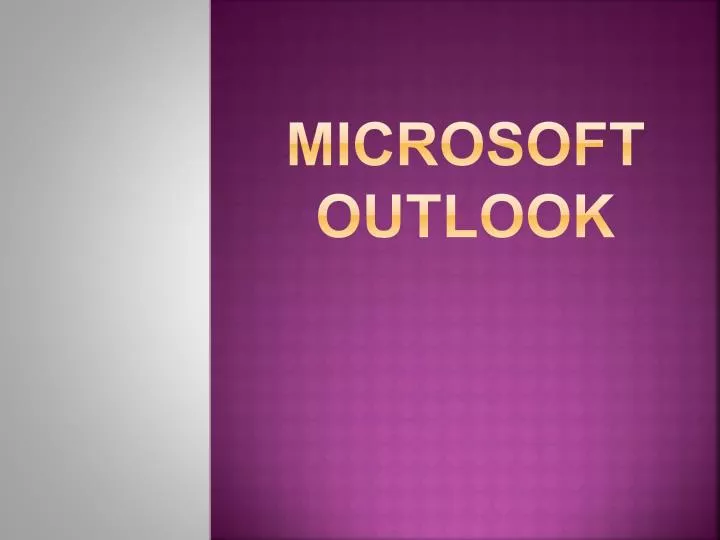 MICROSOFT OUTLOOK